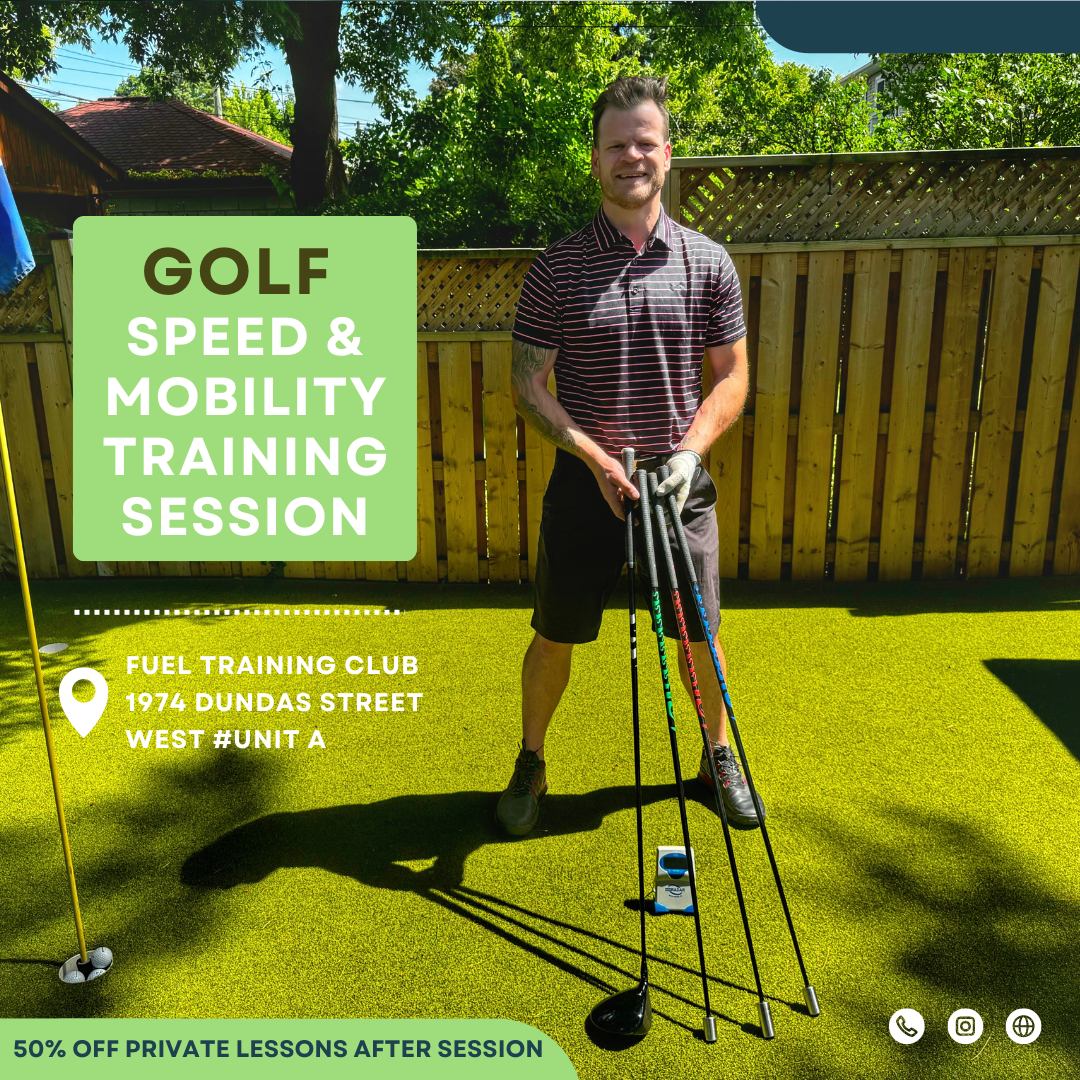 GOLF
SPEED & MOBILITY TRAINING SESSION

FUEL TRAINING CLUB
1974 DUNDAS STREET WEST #UNIT A

50% OFF PRIVATE LESSONS AFTER SESSION